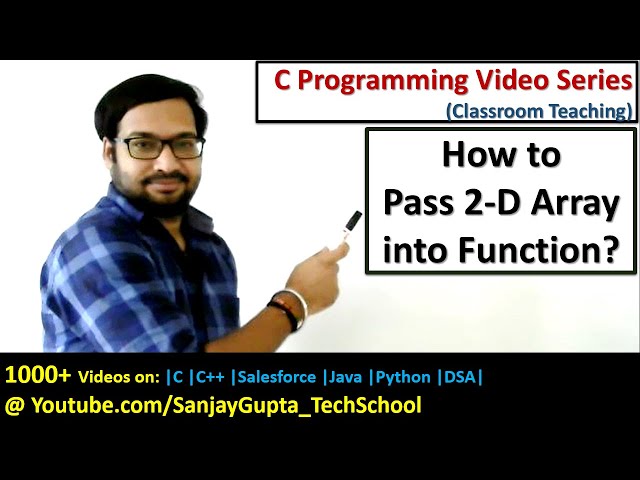 C Programming Video Series
(Classroom Teaching)

How to Pass 2-D Array into Function?

1000+ Videos on: |C |C++ |Salesforce |Java |Python |DSA|
@ Youtube.com/SanjayGupta_TechSchool